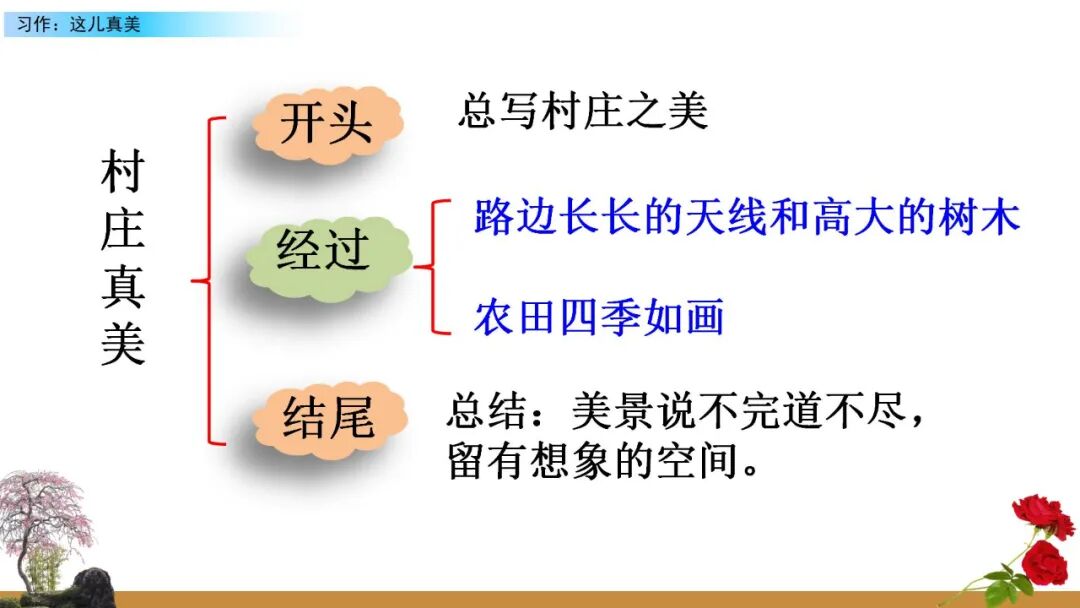 习作：这儿真美

村庄真美

开头
总写村庄之美

经过
路边长长的天线和高大的树木
农田四季如画

结尾
总结：美景说不完道不尽，留有想象的空间。